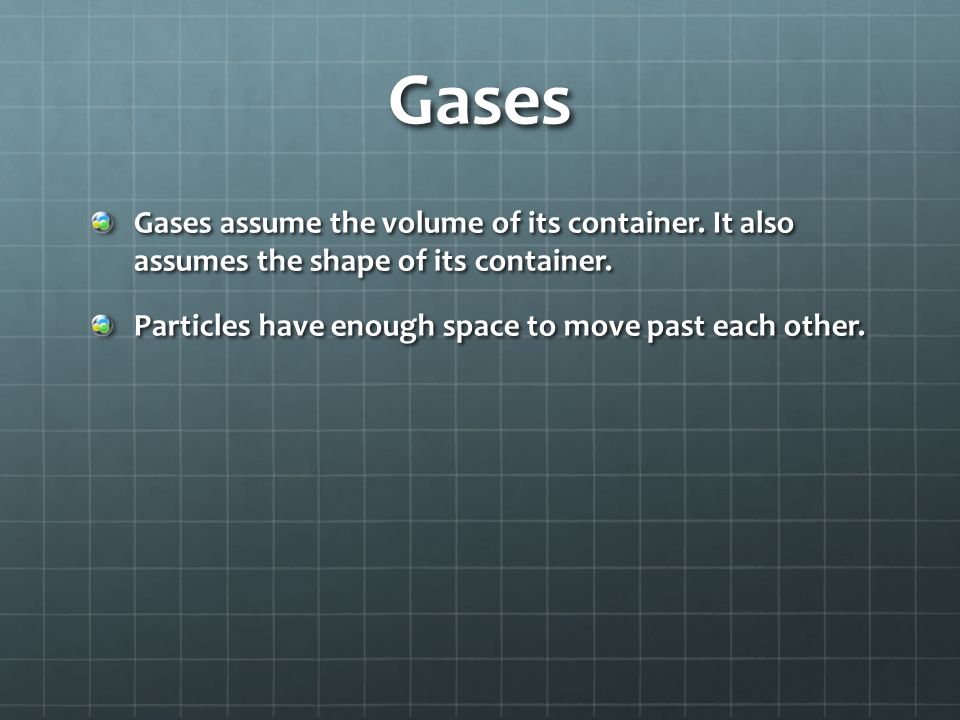 Gases

Gases assume the volume of its container. It also assumes the shape of its container.

Particles have enough space to move past each other.